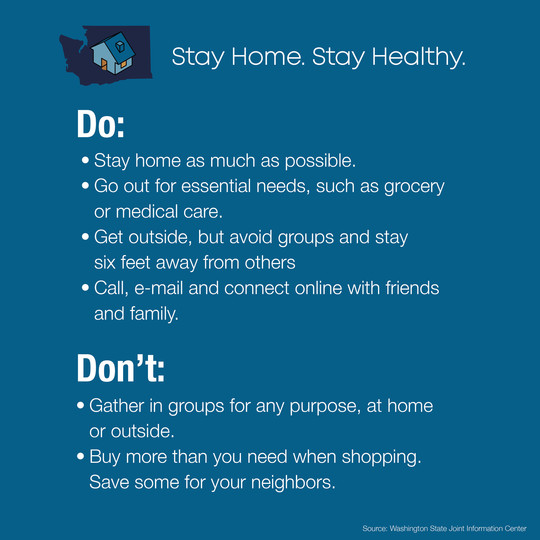 Stay Home. Stay Healthy.

Do:

• Stay home as much as possible.
• Go out for essential needs, such as grocery or medical care.
• Get outside, but avoid groups and stay six feet away from others
• Call, e-mail and connect online with friends and family.

Don't:

• Gather in groups for any purpose, at home or outside.
• Buy more than you need when shopping. Save some for your neighbors.

Source: Washington State Joint Information Center